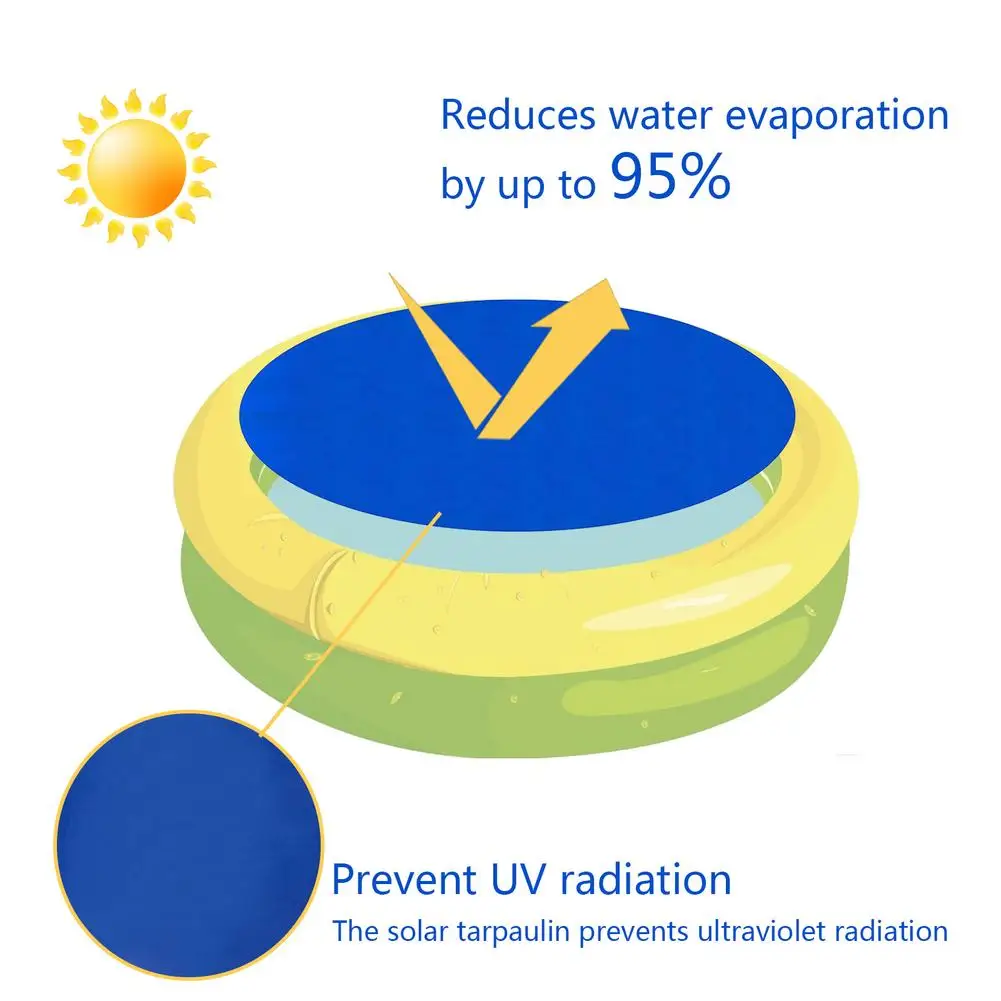 Reduces water evaporation by up to 95%

Prevent UV radiation
The solar tarpaulin prevents ultraviolet radiation